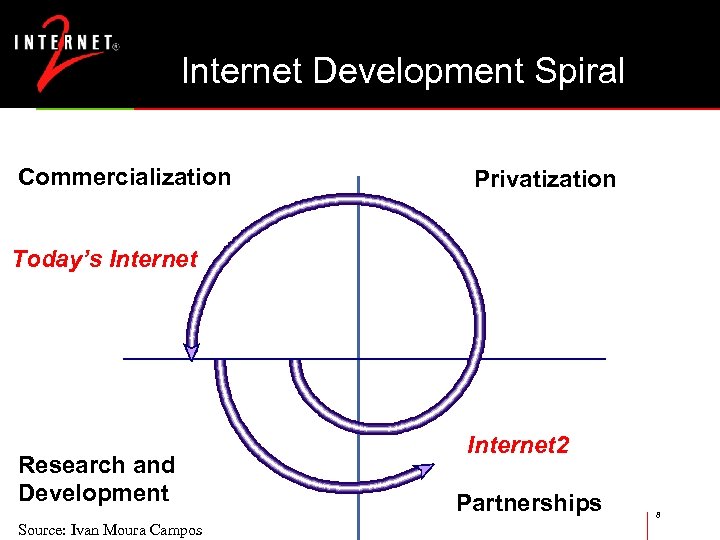 INTERNET® 2

Internet Development Spiral

Commercialization

Privatization

Today's Internet

Internet2

Research and Development

Partnerships

Source: Ivan Moura Campos

8